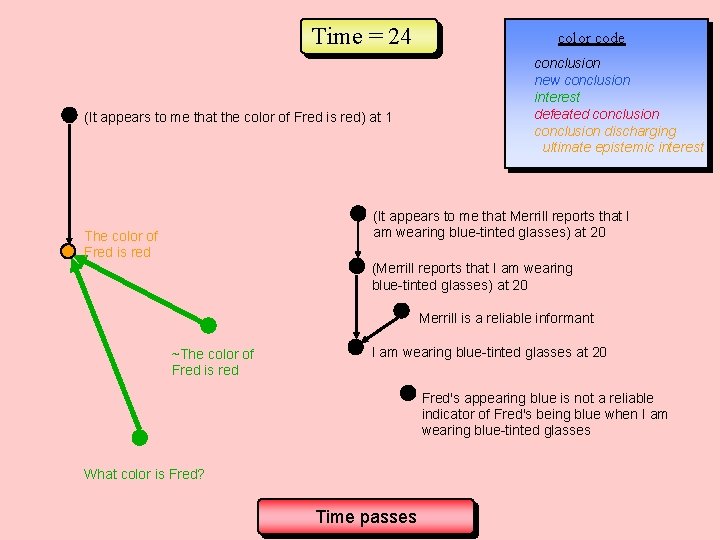 Time = 24

color code
conclusion
new conclusion
interest
defeated conclusion
conclusion discharging ultimate epistemic interest

(It appears to me that the color of Fred is red) at 1

The color of Fred is red

~The color of Fred is red

What color is Fred?

(It appears to me that Merrill reports that I am wearing blue-tinted glasses) at 20

(Merrill reports that I am wearing blue-tinted glasses) at 20

Merrill is a reliable informant

I am wearing blue-tinted glasses at 20

Fred's appearing blue is not a reliable indicator of Fred's being blue when I am wearing blue-tinted glasses

Time passes